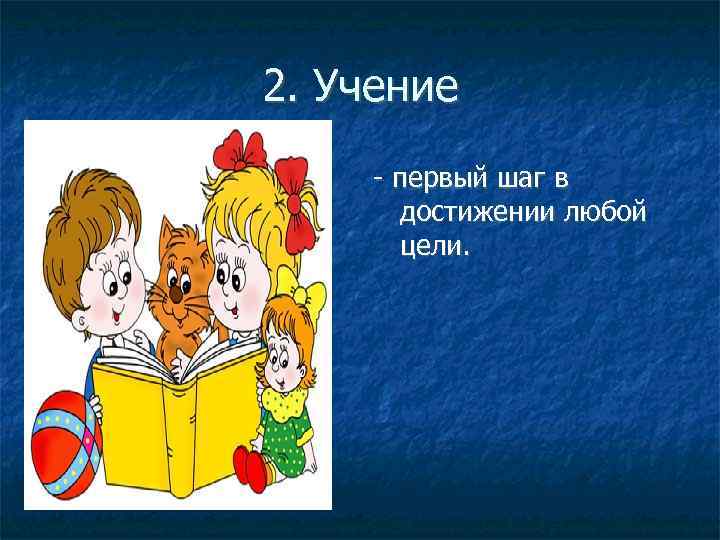 2. Учение

- первый шаг в достижении любой цели.